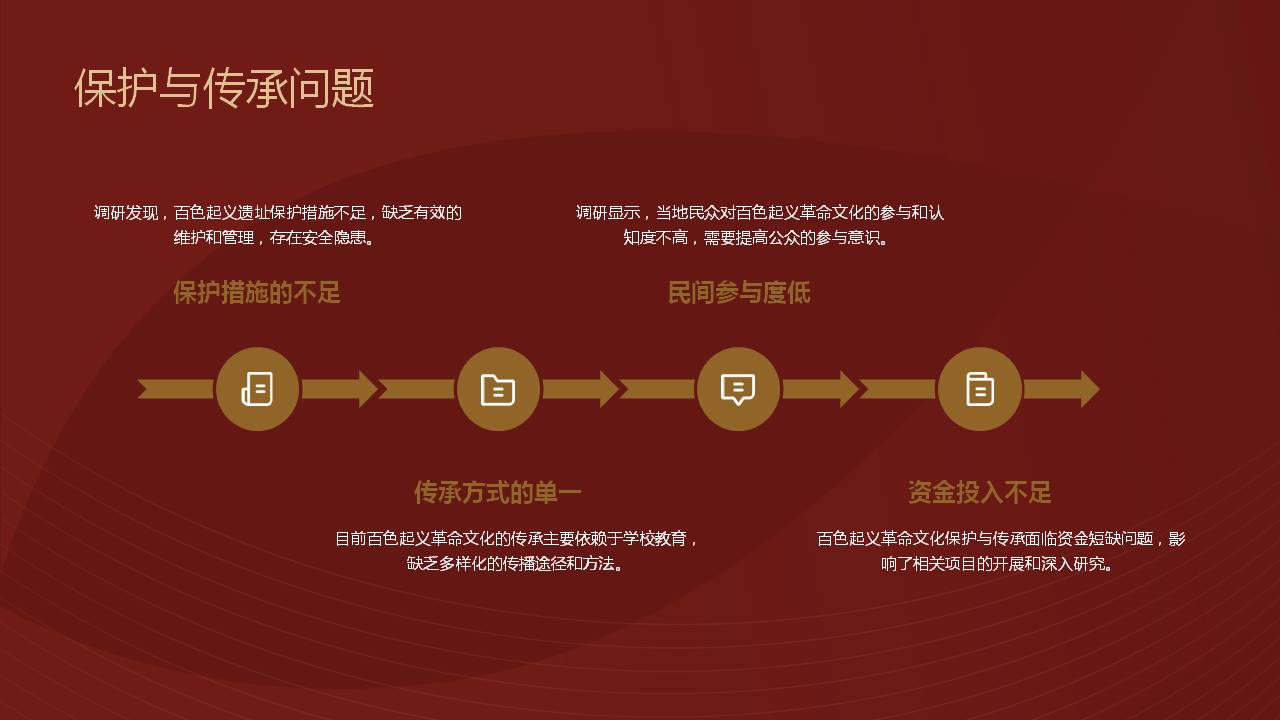 保护与传承问题

调研发现，百色起义遗址保护措施不足，缺乏有效的维护和管理，存在安全隐患。

保护措施的不足

调研显示，当地民众对百色起义革命文化的参与和认知度不高，需要提高公众的参与意识。

民间参与度低

传承方式的单一

目前百色起义革命文化的传承主要依赖于学校教育，缺乏多样化的传播途径和方法。

资金投入不足

百色起义革命文化保护与传承面临资金短缺问题，影响了相关项目的开展和深入研究。